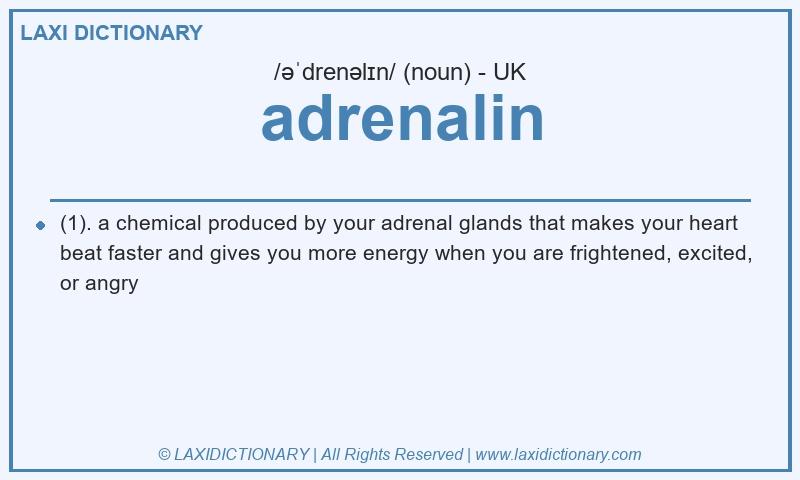 LAXI DICTIONARY

/əˈdrenəlɪn/ (noun) - UK

adrenalin

(1). a chemical produced by your adrenal glands that makes your heart beat faster and gives you more energy when you are frightened, excited, or angry

© LAXIDICTIONARY | All Rights Reserved | www.laxidictionary.com